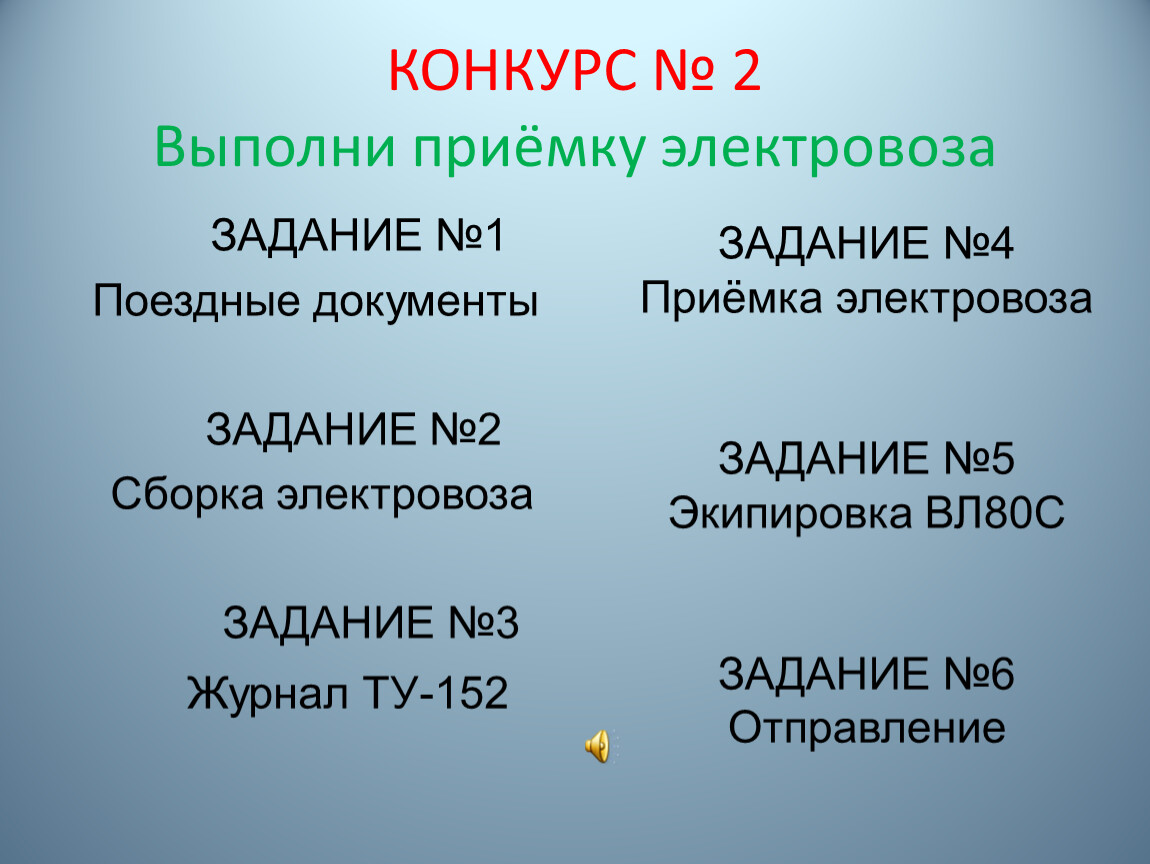 КОНКУРС № 2
Выполни приёмку электровоза

ЗАДАНИЕ №1
Поездные документы

ЗАДАНИЕ №2
Сборка электровоза

ЗАДАНИЕ №3
Журнал ТУ-152

ЗАДАНИЕ №4
Приёмка электровоза

ЗАДАНИЕ №5
Экипировка ВЛ80С

ЗАДАНИЕ №6
Отправление